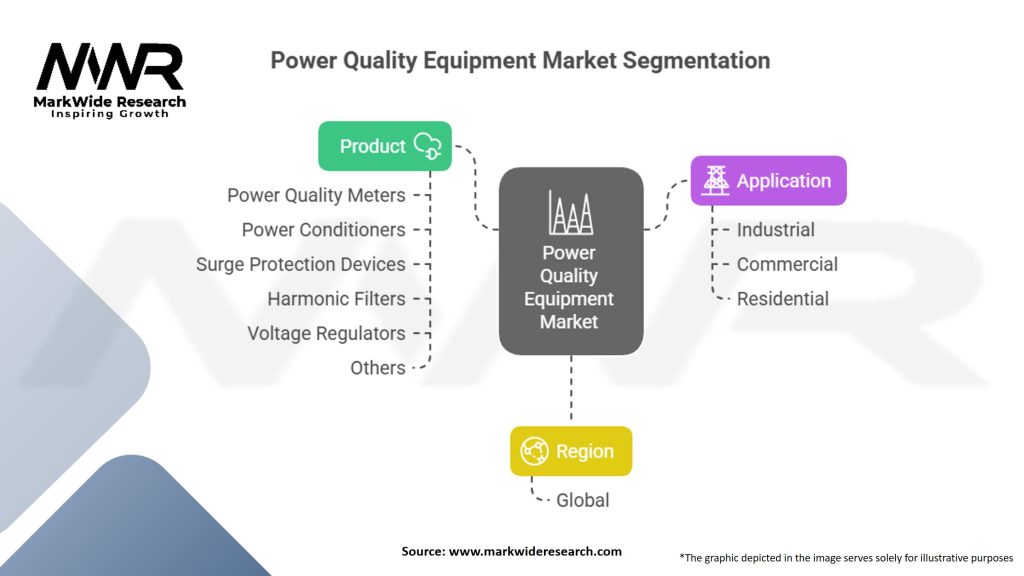 MWR
MarkWide Research
Inspiring Growth

Power Quality Equipment Market Segmentation

Product
Power Quality Meters
Power Conditioners
Surge Protection Devices
Harmonic Filters
Voltage Regulators
Others

Power Quality Equipment Market

Application
Industrial
Commercial
Residential

Region
Global

Source: www.markwideresearch.com

*The graphic depicted in the image serves solely for illustrative purposes